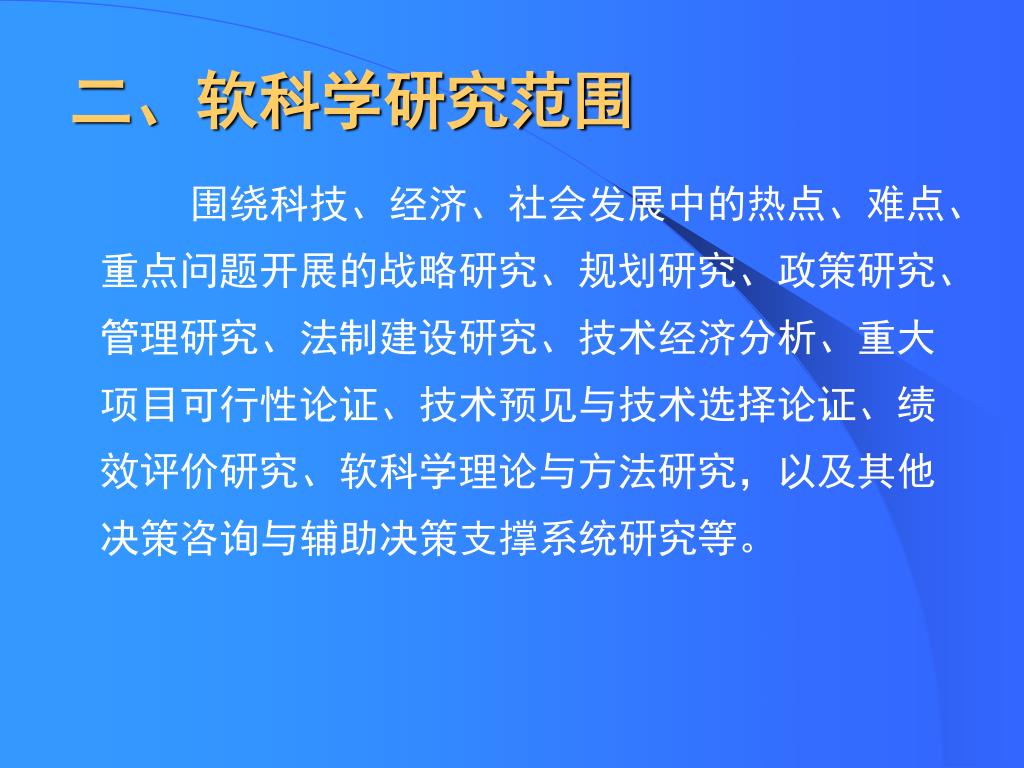 二、软科学研究范围

围绕科技、经济、社会发展中的热点、难点、重点问题开展的战略研究、规划研究、政策研究、管理研究、法制建设研究、技术经济分析、重大项目可行性论证、技术预见与技术选择论证、绩效评价研究、软科学理论与方法研究，以及其他决策咨询与辅助决策支撑系统研究等。